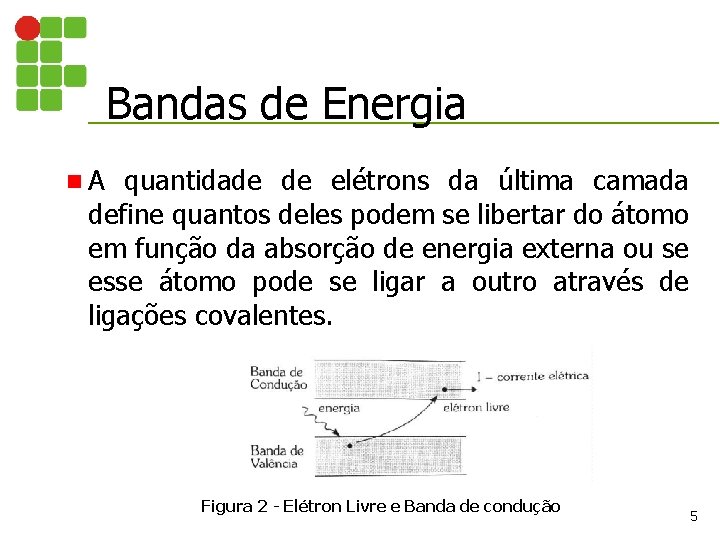 Bandas de Energia

A quantidade de elétrons da última camada define quantos deles podem se libertar do átomo em função da absorção de energia externa ou se esse átomo pode se ligar a outro através de ligações covalentes.

Banda de Condução

I – corrente elétrica

energia

elétron livre

Banda de Valência

Figura 2 - Elétron Livre e Banda de condução

5